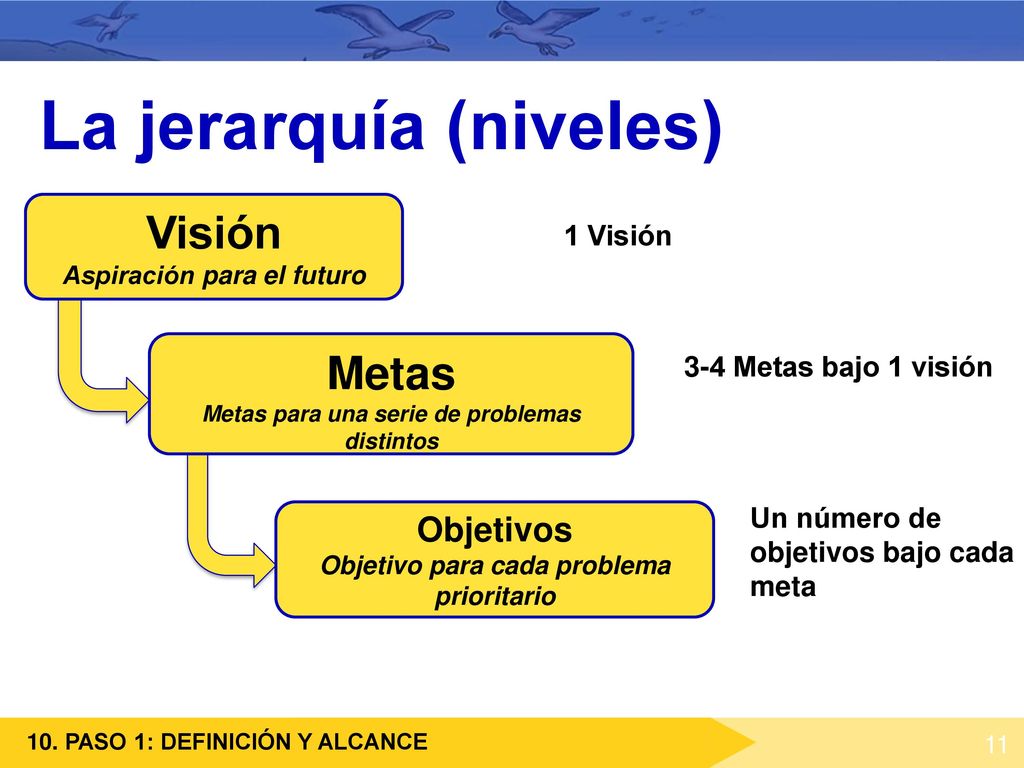 La jerarquía (niveles)

Visión
Aspiración para el futuro

1 Visión

Metas
Metas para una serie de problemas distintos

3-4 Metas bajo 1 visión

Objetivos
Objetivo para cada problema prioritario

Un número de objetivos bajo cada meta

10. PASO 1: DEFINICIÓN Y ALCANCE

11